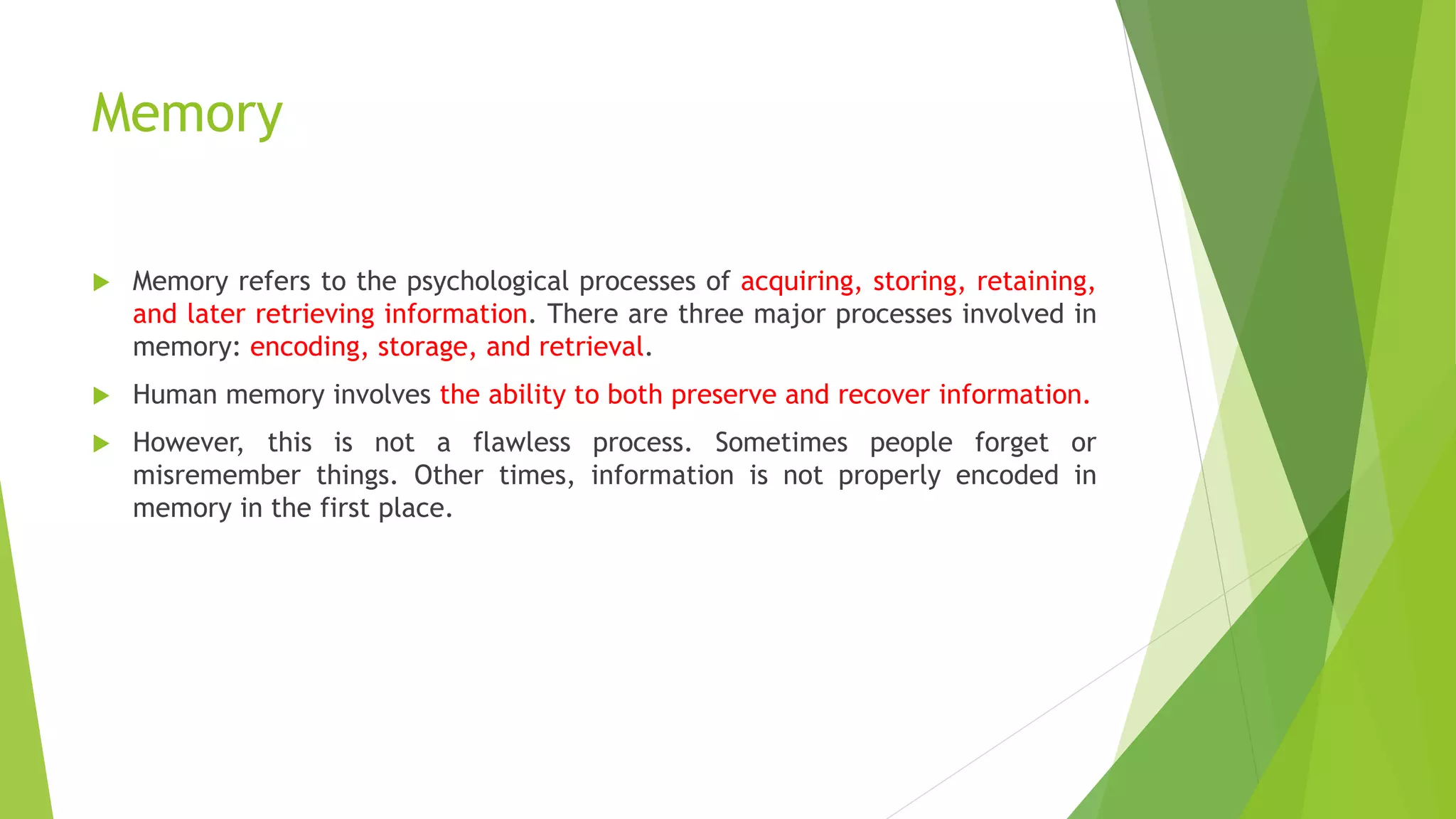 Memory

Memory refers to the psychological processes of acquiring, storing, retaining, and later retrieving information. There are three major processes involved in memory: encoding, storage, and retrieval.

Human memory involves the ability to both preserve and recover information.

However, this is not a flawless process. Sometimes people forget or misremember things. Other times, information is not properly encoded in memory in the first place.